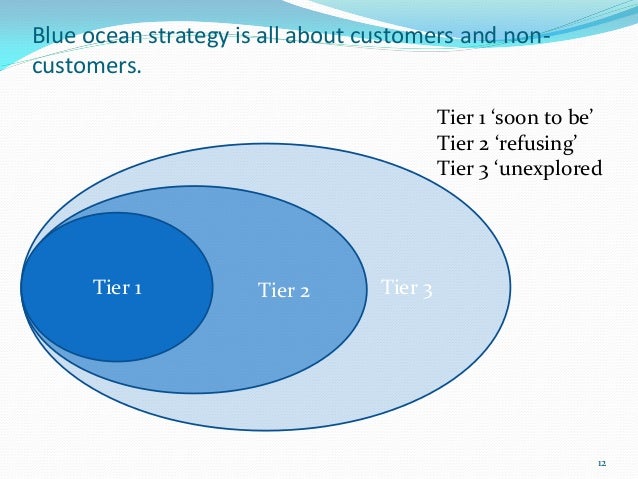 Blue ocean strategy is all about customers and non-customers.

Tier 1 ‘soon to be’
Tier 2 ‘refusing’
Tier 3 ‘unexplored

Tier 1

Tier 2

Tier 3

12